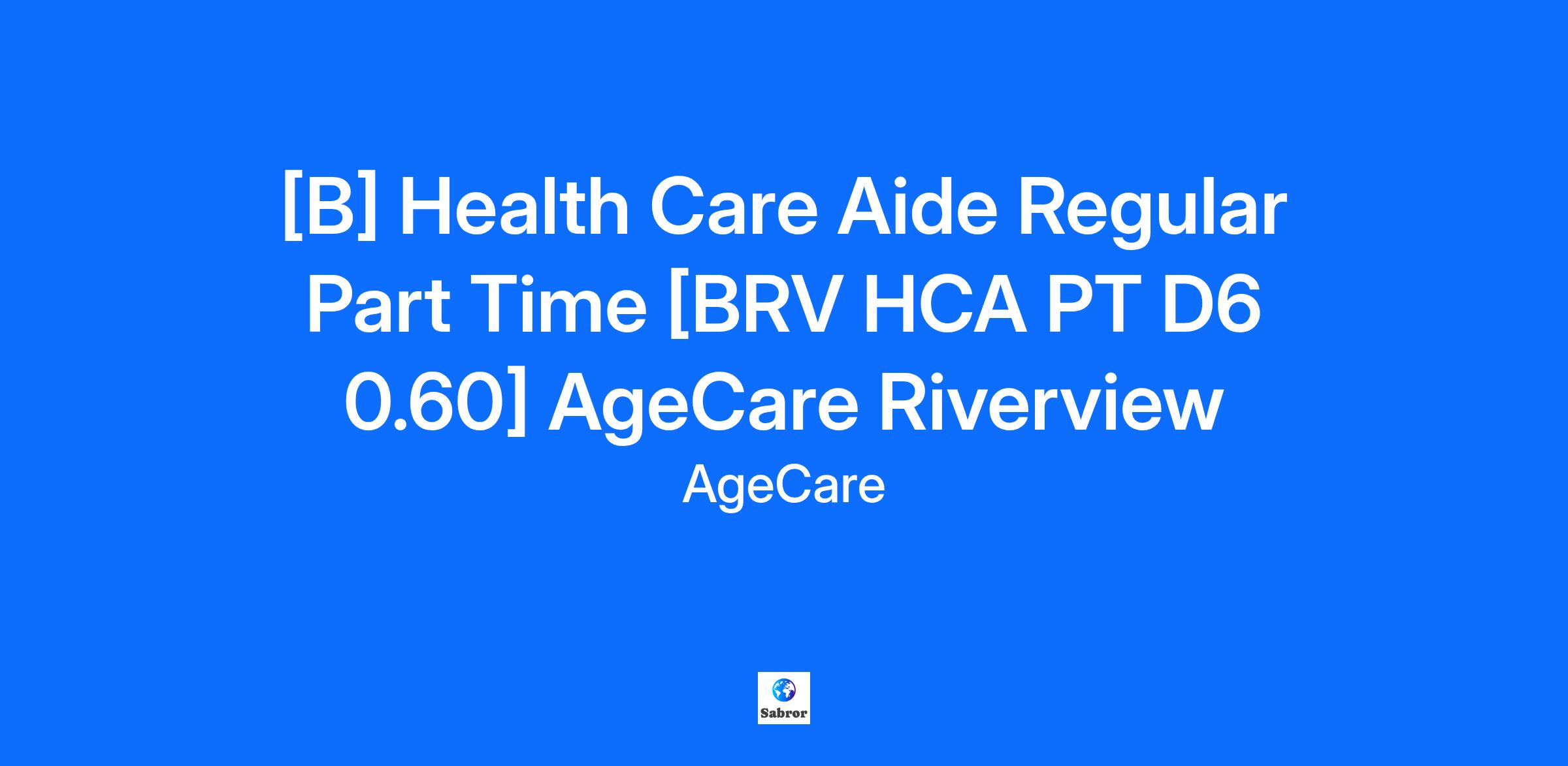 [B] Health Care Aide Regular Part Time [BRV HCA PT D6 0.60] AgeCare Riverview

AgeCare

Sabror